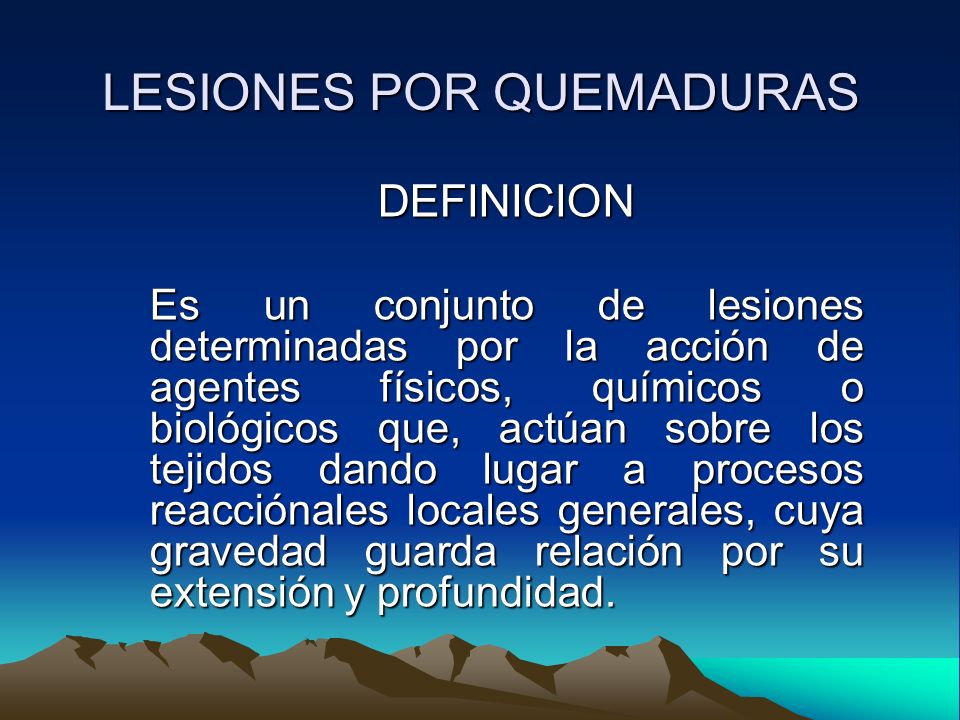 LESIONES POR QUEMADURAS

DEFINICION

Es un conjunto de lesiones determinadas por la acción de agentes físicos, químicos o biológicos que, actúan sobre los tejidos dando lugar a procesos reacciónales locales generales, cuya gravedad guarda relación por su extensión y profundidad.